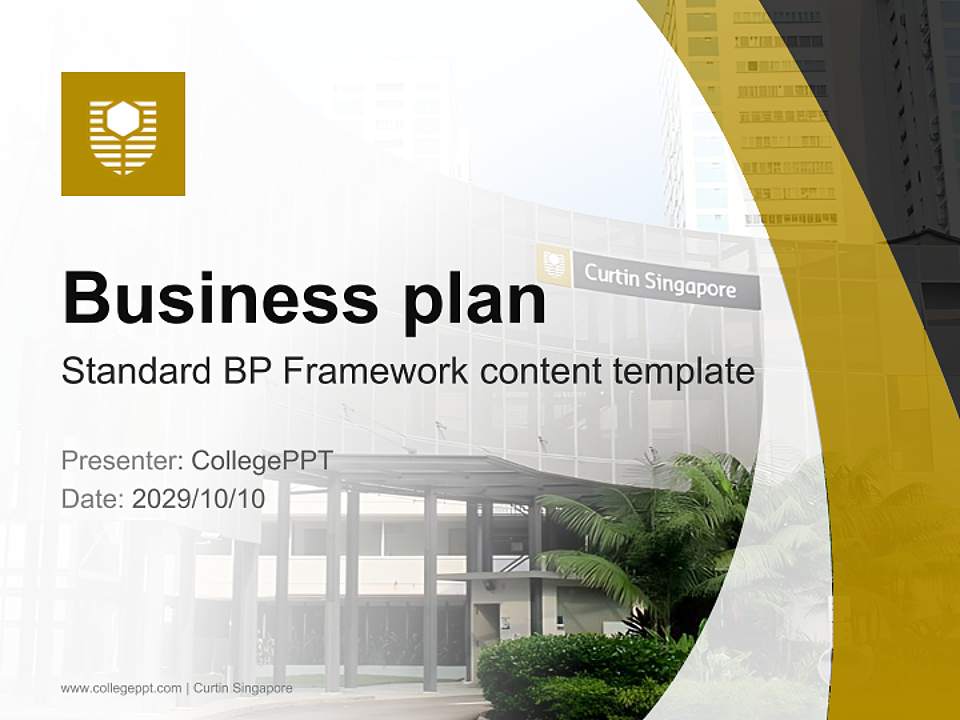 Curtin Singapore

Business plan

Standard BP Framework content template

Presenter: CollegePPT
Date: 2029/10/10

www.collegeppt.com | Curtin Singapore